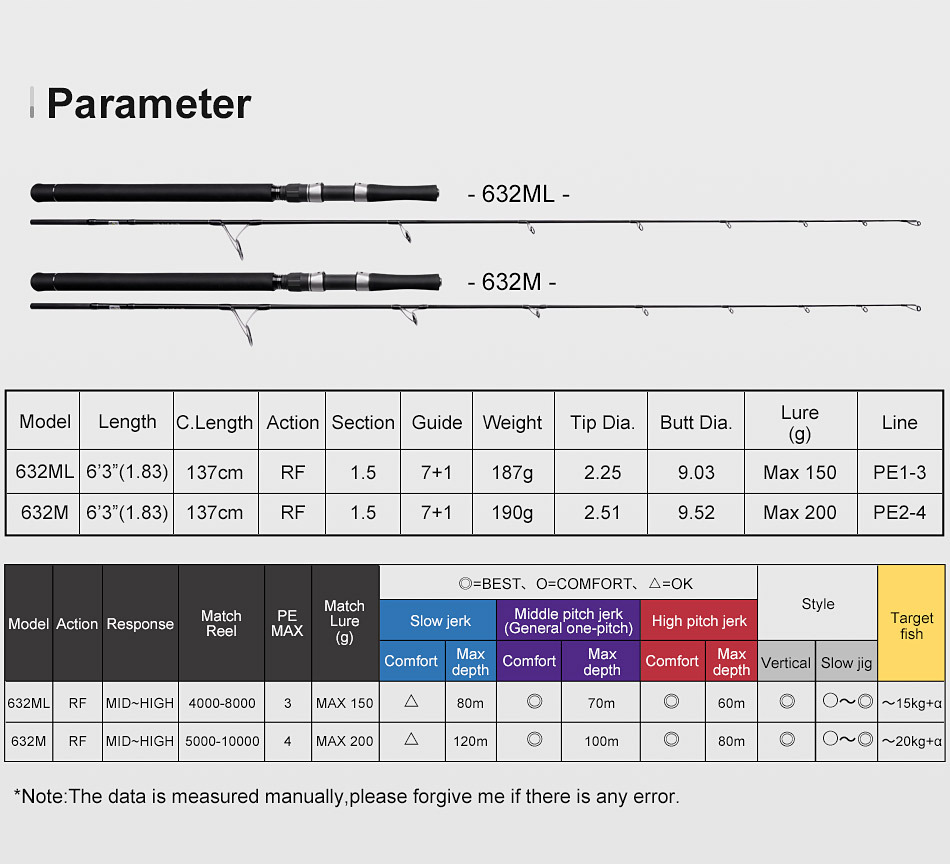 Parameter

- 632ML -

- 632M -

| Model | Length | C.Length | Action | Section | Guide | Weight | Tip Dia. | Butt Dia. | Lure (g) | Line |
|---|---|---|---|---|---|---|---|---|---|---|
| 632ML | 6'3"(1.83) | 137cm | RF | 1.5 | 7+1 | 187g | 2.25 | 9.03 | Max 150 | PE1-3 |
| 632M | 6'3"(1.83) | 137cm | RF | 1.5 | 7+1 | 190g | 2.51 | 9.52 | Max 200 | PE2-4 |

◎=BEST、O=COMFORT、△=OK

| Model | Action | Response | Match Reel | PE MAX | Match Lure (g) | Slow jerk Comfort | Slow jerk Max depth | Middle pitch jerk (General one-pitch) Comfort | Middle pitch jerk (General one-pitch) Max depth | High pitch jerk Comfort | High pitch jerk Max depth | Style Vertical | Style Slow jig | Target fish |
|---|---|---|---|---|---|---|---|---|---|---|---|---|---|---|
| 632ML | RF | MID~HIGH | 4000-8000 | 3 | MAX 150 | △ | 80m | ◎ | 70m | ◎ | 60m | ◎ | ○~◎ | ~15kg+α |
| 632M | RF | MID~HIGH | 5000-10000 | 4 | MAX 200 | △ | 120m | ◎ | 100m | ◎ | 80m | ◎ | ○~◎ | ~20kg+α |

*Note:The data is measured manually,please forgive me if there is any error.